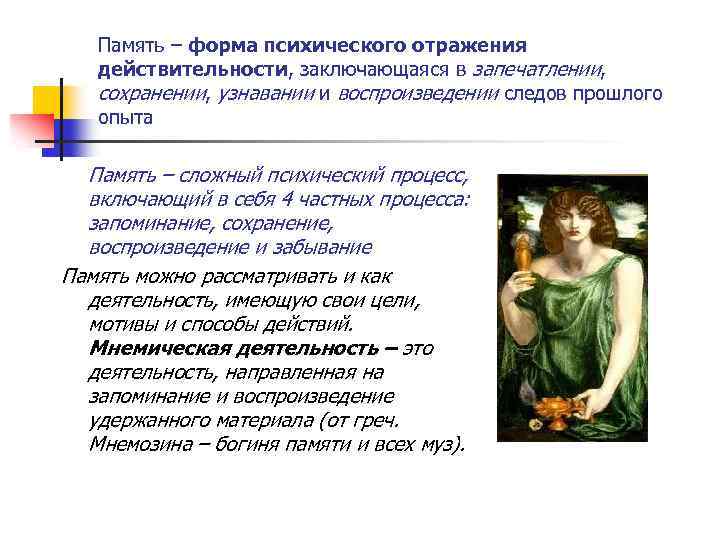 Память – форма психического отражения действительности, заключающаяся в запечатлении, сохранении, узнавании и воспроизведении следов прошлого опыта

Память – сложный психический процесс, включающий в себя 4 частных процесса: запоминание, сохранение, воспроизведение и забывание

Память можно рассматривать и как деятельность, имеющую свои цели, мотивы и способы действий. Мнемическая деятельность – это деятельность, направленная на запоминание и воспроизведение удержанного материала (от греч. Мнемозина – богиня памяти и всех муз).